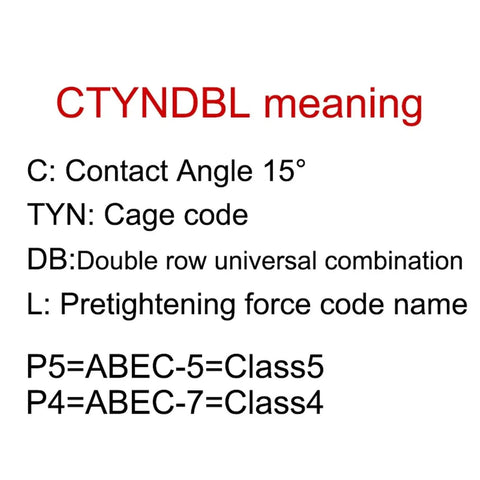 CTYNDBL meaning

C: Contact Angle 15°

TYN: Cage code

DB:Double row universal combination

L: Pretightening force code name

P5=ABEC-5=Class5
P4=ABEC-7=Class4